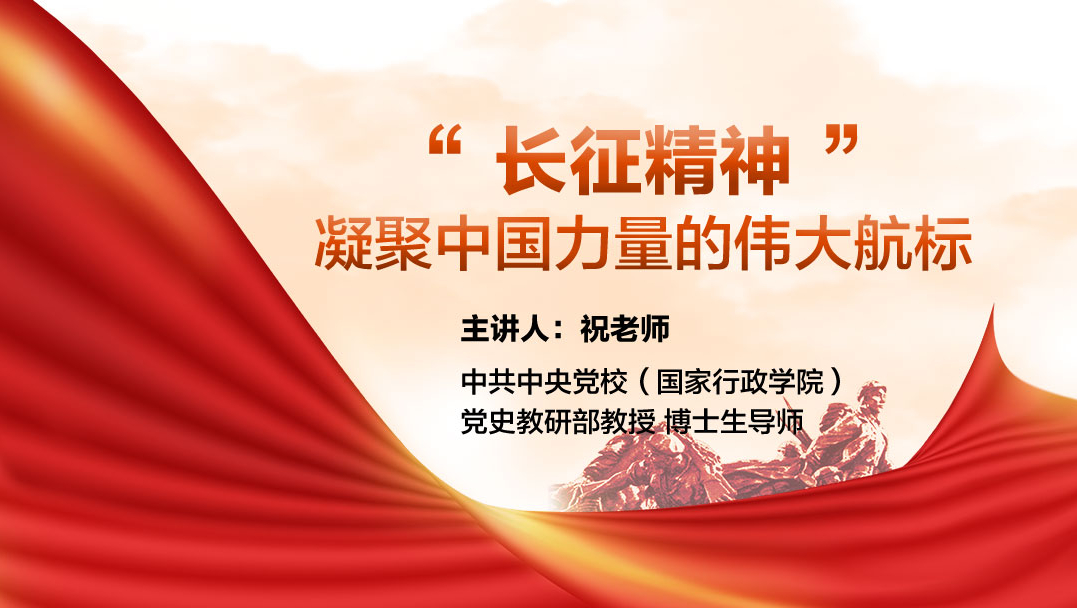 “长征精神”
凝聚中国力量的伟大航标

主讲人：祝老师

中共中央党校（国家行政学院）
党史教研部教授 博士生导师